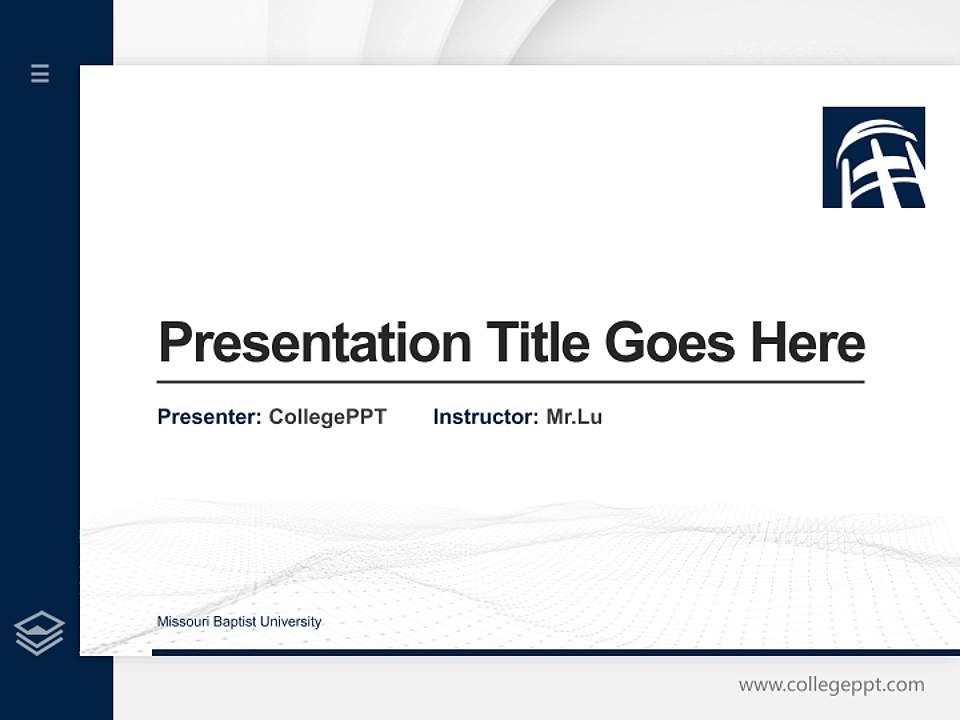 Presentation Title Goes Here

Presenter: CollegePPT Instructor: Mr.Lu

Missouri Baptist University

www.collegeppt.com